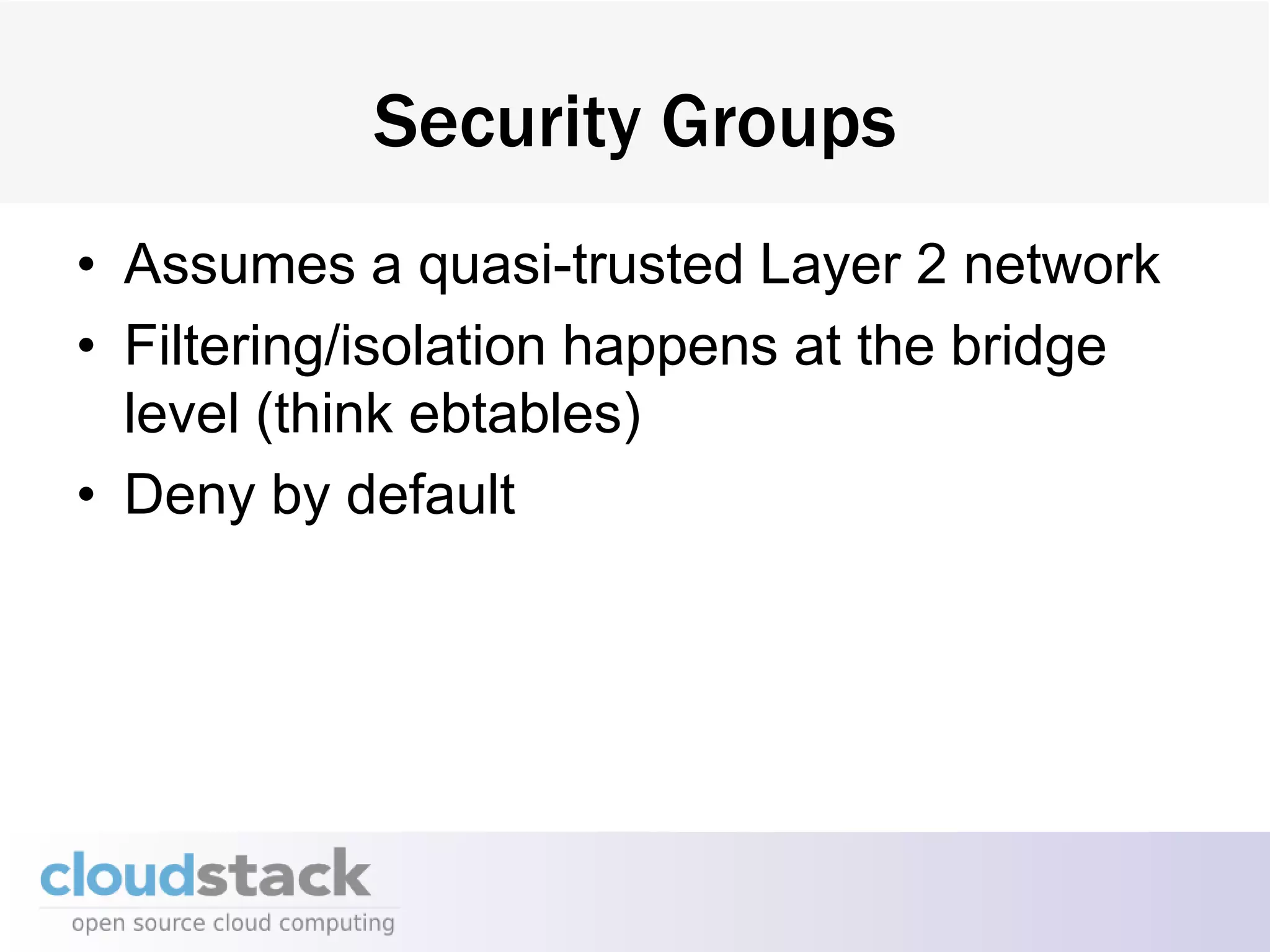 Security Groups

• Assumes a quasi-trusted Layer 2 network
• Filtering/isolation happens at the bridge level (think ebtables)
• Deny by default

cloudstack
open source cloud computing